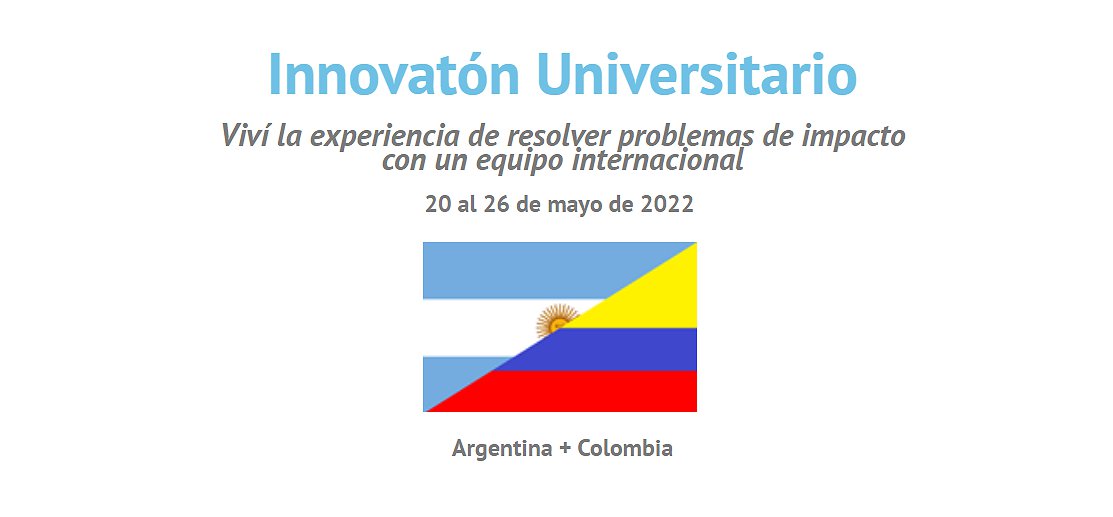 Innovatón Universitario

Viví la experiencia de resolver problemas de impacto con un equipo internacional

20 al 26 de mayo de 2022

Argentina + Colombia